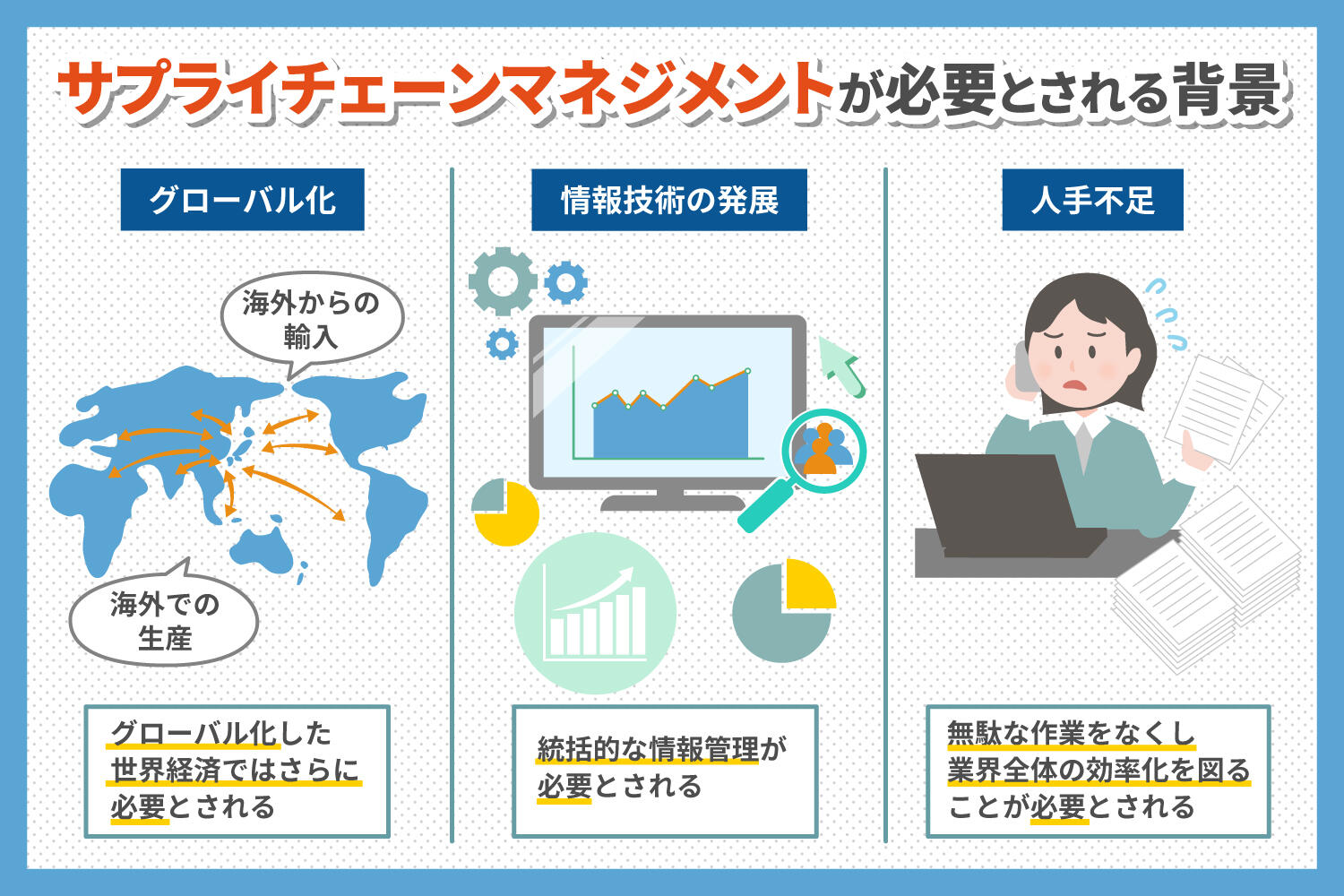 サプライチェーンマネジメントが必要とされる背景

グローバル化

海外からの輸入

海外での生産

グローバル化した世界経済ではさらに必要とされる

情報技術の発展

統括的な情報管理が必要とされる

人手不足

無駄な作業をなくし業界全体の効率化を図ることが必要とされる